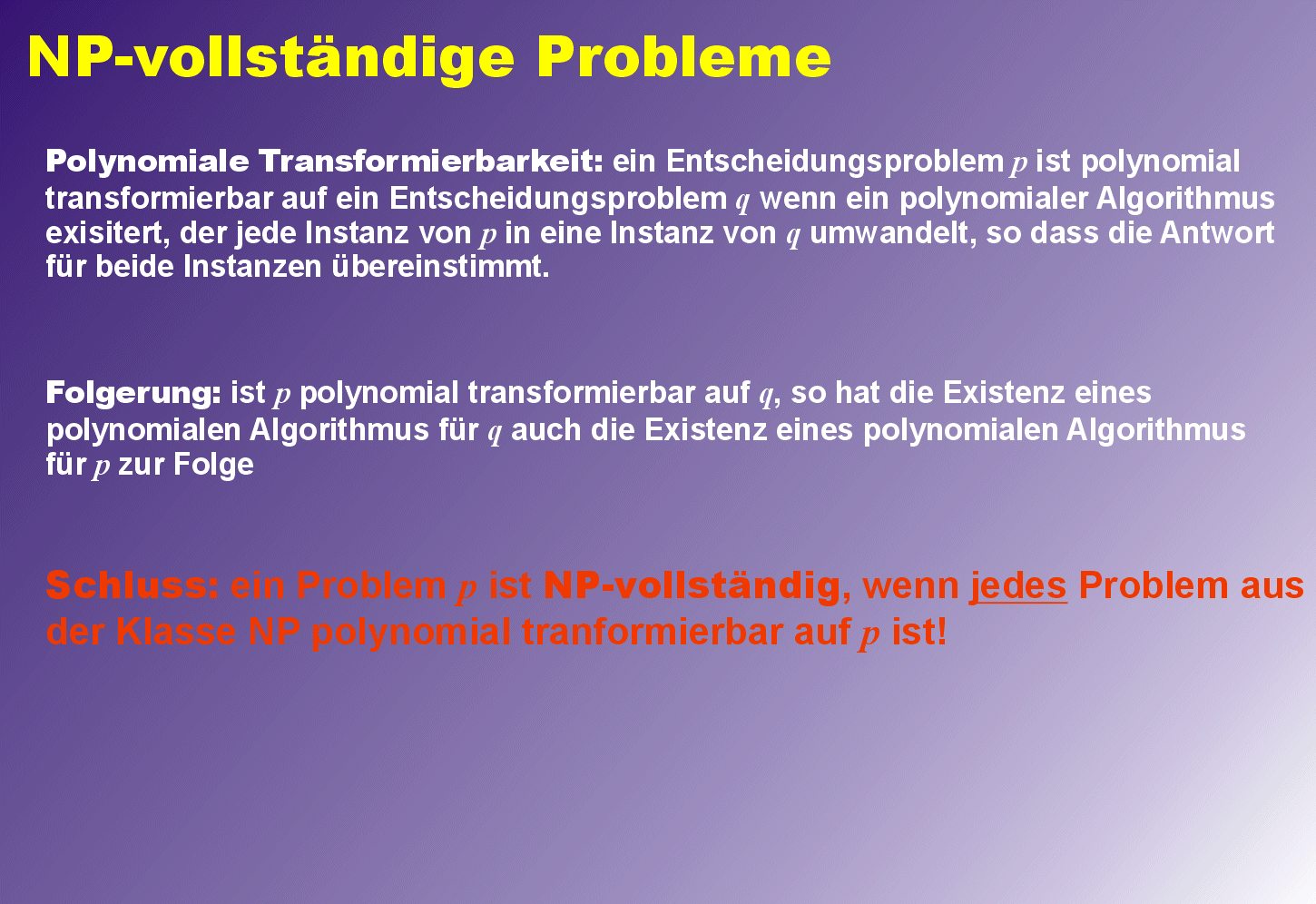 NP-vollständige Probleme

Polynomiale Transformierbarkeit: ein Entscheidungsproblem $p$ ist polynomial transformierbar auf ein Entscheidungsproblem $q$ wenn ein polynomialer Algorithmus exisitert, der jede Instanz von $p$ in eine Instanz von $q$ umwandelt, so dass die Antwort für beide Instanzen übereinstimmt.

Folgerung: ist $p$ polynomial transformierbar auf $q$, so hat die Existenz eines polynomialen Algorithmus für $q$ auch die Existenz eines polynomialen Algorithmus für $p$ zur Folge

Schluss: ein Problem $p$ ist NP-vollständig, wenn jedes Problem aus der Klasse NP polynomial tranformierbar auf $p$ ist!